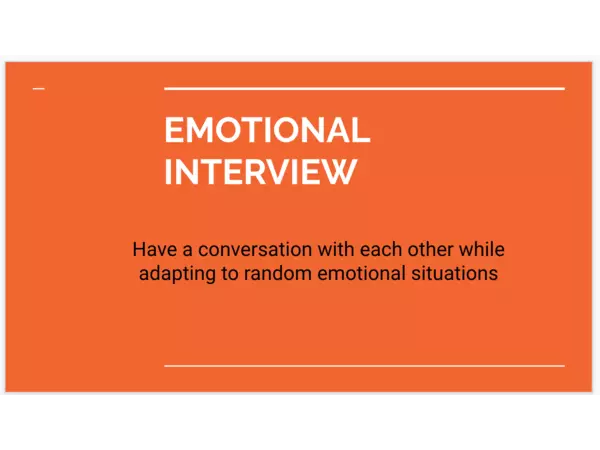 EMOTIONAL INTERVIEW

Have a conversation with each other while adapting to random emotional situations